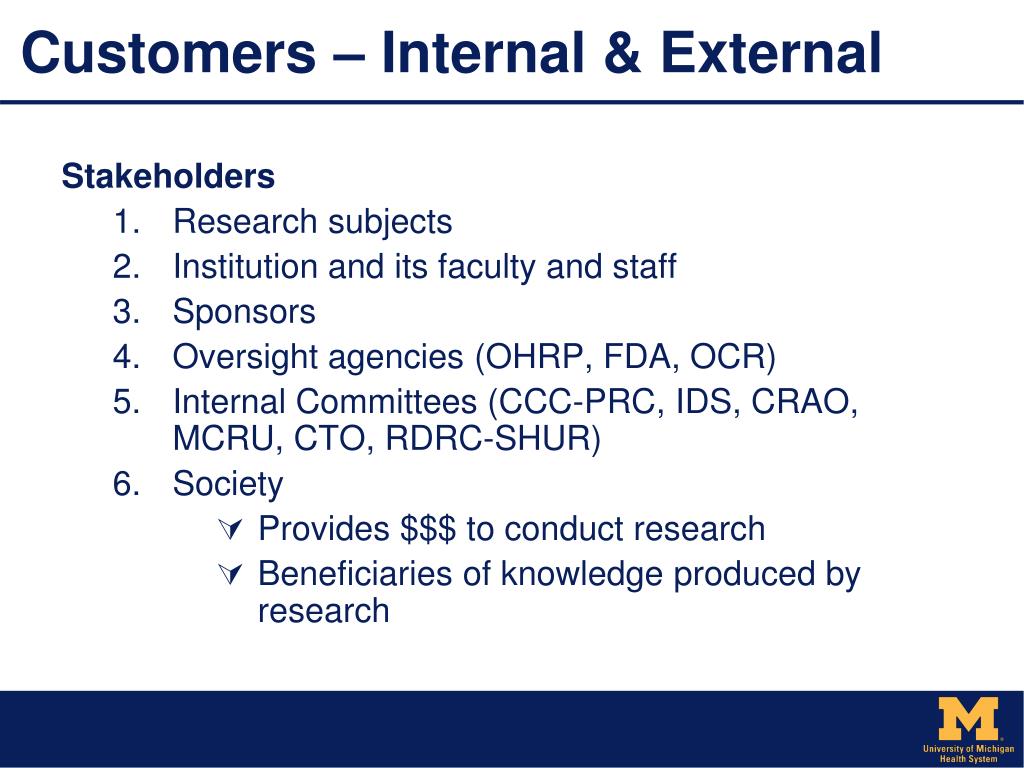 Customers – Internal & External

Stakeholders
1. Research subjects
2. Institution and its faculty and staff
3. Sponsors
4. Oversight agencies (OHRP, FDA, OCR)
5. Internal Committees (CCC-PRC, IDS, CRAO, MCRU, CTO, RDRC-SHUR)
6. Society
 Provides \$\$\$ to conduct research
 Beneficiaries of knowledge produced by research

M
University of Michigan
Health System